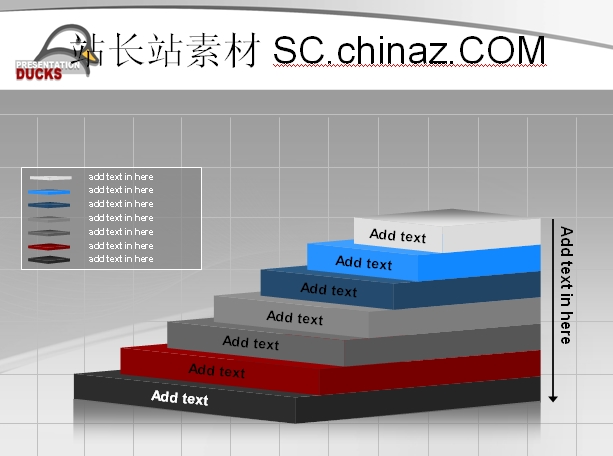 PRESENTATION DUCKS

站长站素材 SC.chinaz.COM

add text in here
add text in here
add text in here
add text in here
add text in here
add text in here
add text in here

Add text
Add text
Add text
Add text
Add text
Add text
Add text

Add text in here